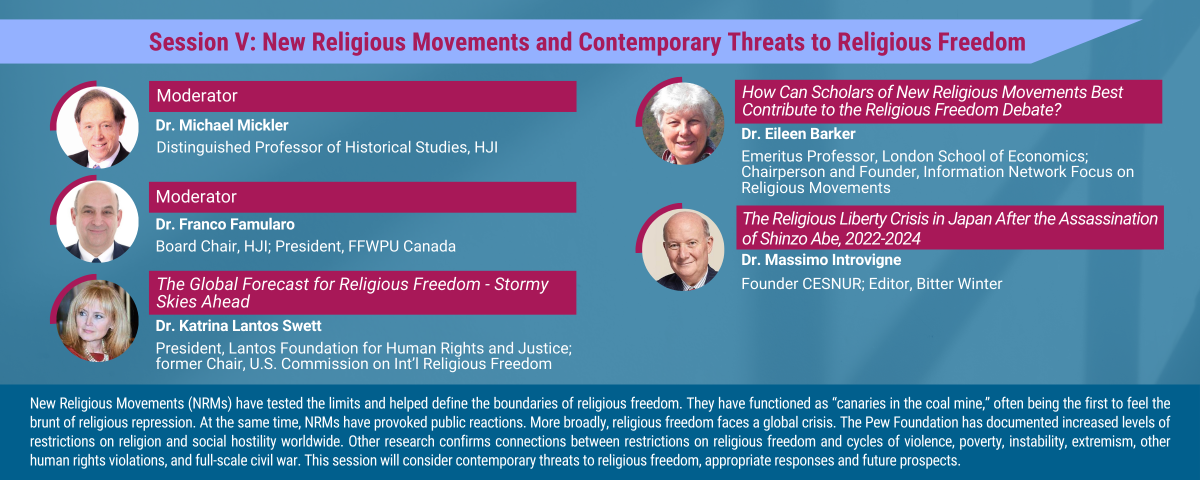 Session V: New Religious Movements and Contemporary Threats to Religious Freedom

Moderator
Dr. Michael Mickler
Distinguished Professor of Historical Studies, HJI

Moderator
Dr. Franco Famularo
Board Chair, HJI; President, FFWPU Canada

The Global Forecast for Religious Freedom - Stormy Skies Ahead
Dr. Katrina Lantos Swett
President, Lantos Foundation for Human Rights and Justice; former Chair, U.S. Commission on Int'l Religious Freedom

How Can Scholars of New Religious Movements Best Contribute to the Religious Freedom Debate?
Dr. Eileen Barker
Emeritus Professor, London School of Economics; Chairperson and Founder, Information Network Focus on Religious Movements

The Religious Liberty Crisis in Japan After the Assassination of Shinzo Abe, 2022-2024
Dr. Massimo Introvigne
Founder CESNUR; Editor, Bitter Winter

New Religious Movements (NRMs) have tested the limits and helped define the boundaries of religious freedom. They have functioned as "canaries in the coal mine," often being the first to feel the brunt of religious repression. At the same time, NRMs have provoked public reactions. More broadly, religious freedom faces a global crisis. The Pew Foundation has documented increased levels of restrictions on religion and social hostility worldwide. Other research confirms connections between restrictions on religious freedom and cycles of violence, poverty, instability, extremism, other human rights violations, and full-scale civil war. This session will consider contemporary threats to religious freedom, appropriate responses and future prospects.